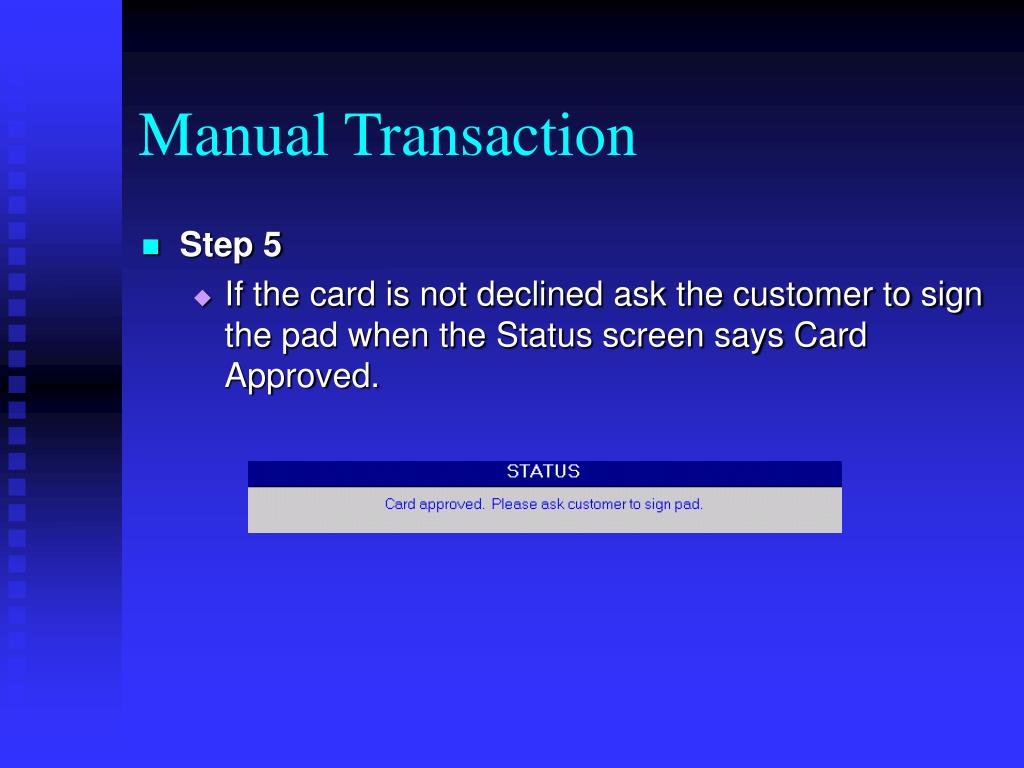 Manual Transaction

Step 5

If the card is not declined ask the customer to sign the pad when the Status screen says Card Approved.

STATUS

Card approved. Please ask customer to sign pad.